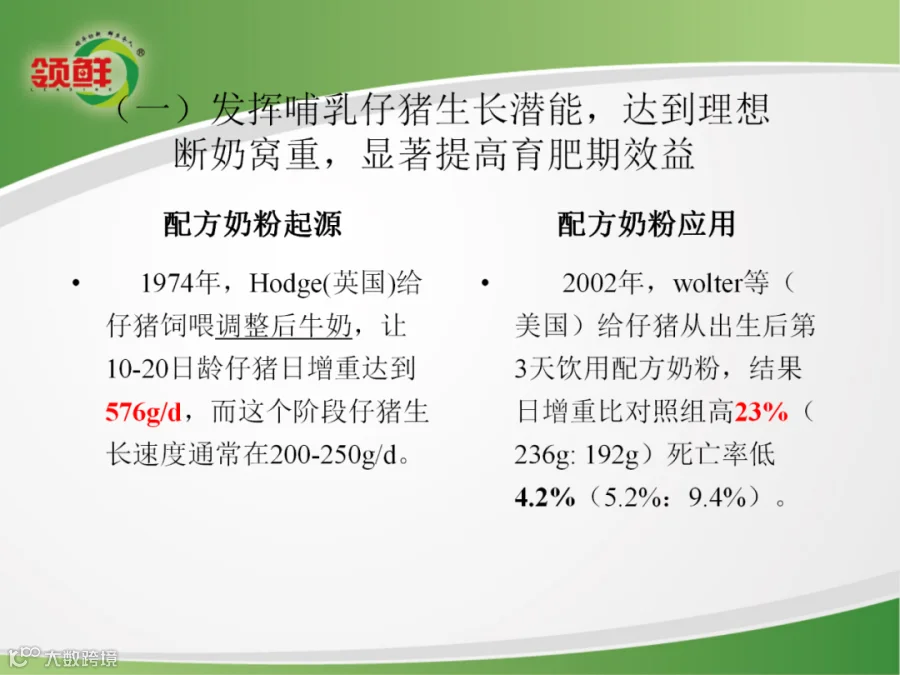 领鲜

（一）发挥哺乳仔猪生长潜能，达到理想断奶窝重，显著提高育肥期效益

配方奶粉起源

• 1974年，Hodge(英国)给仔猪饲喂调整后牛奶，让10-20日龄仔猪日增重达到576g/d，而这个阶段仔猪生长速度通常在200-250g/d。

配方奶粉应用

• 2002年，wolter等（美国）给仔猪从出生后第3天饮用配方奶粉，结果日增重比对照组高23%（236g: 192g）死亡率低4.2%（5.2%：9.4%）。

大数跨境